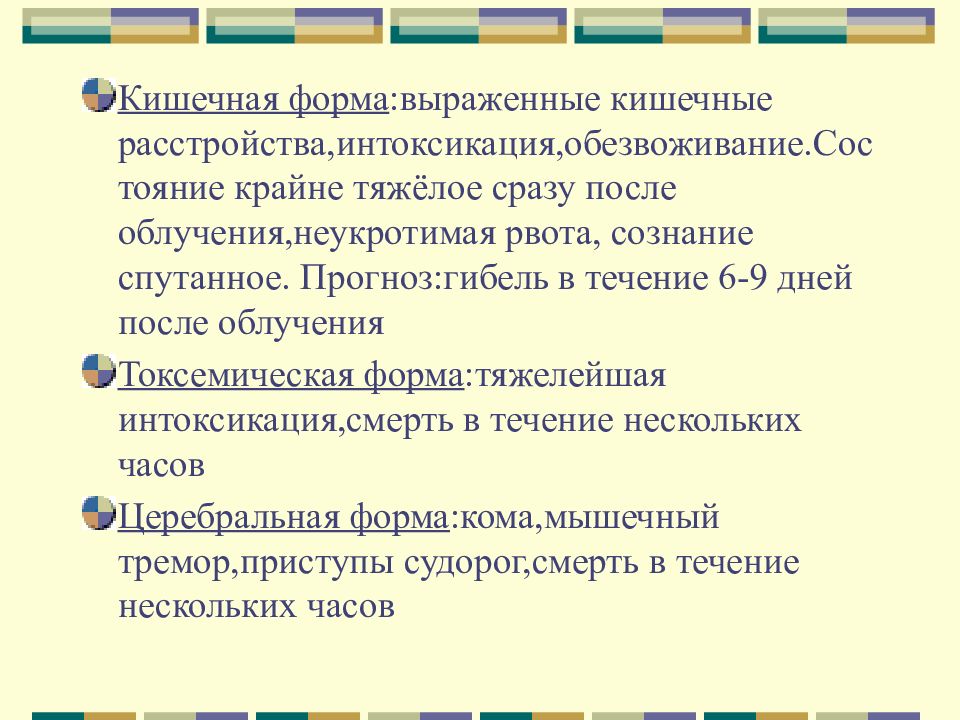 Кишечная форма:выраженные кишечные расстройства,интоксикация,обезвоживание.Состояние крайне тяжёлое сразу после облучения,неукротимая рвота, сознание спутанное. Прогноз:гибель в течение 6-9 дней после облучения

Токсемическая форма:тяжелейшая интоксикация,смерть в течение нескольких часов

Церебральная форма:кома,мышечный тремор,приступы судорог,смерть в течение нескольких часов